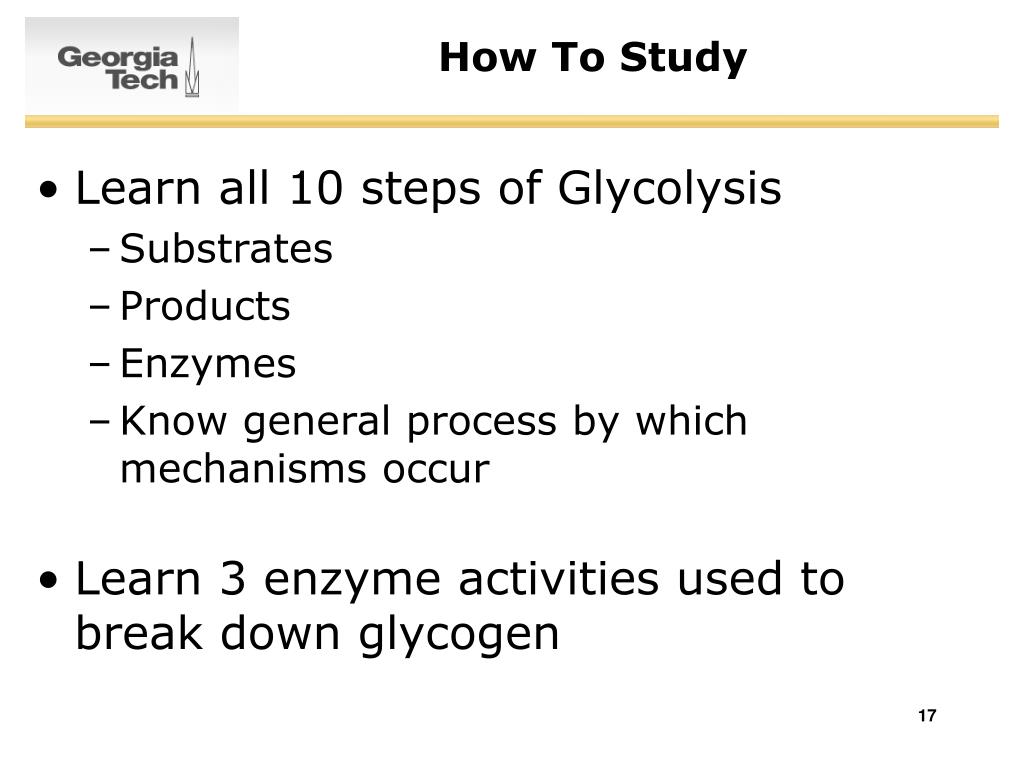 Georgia Tech

How To Study

• Learn all 10 steps of Glycolysis
– Substrates
– Products
– Enzymes
– Know general process by which mechanisms occur

• Learn 3 enzyme activities used to break down glycogen

17